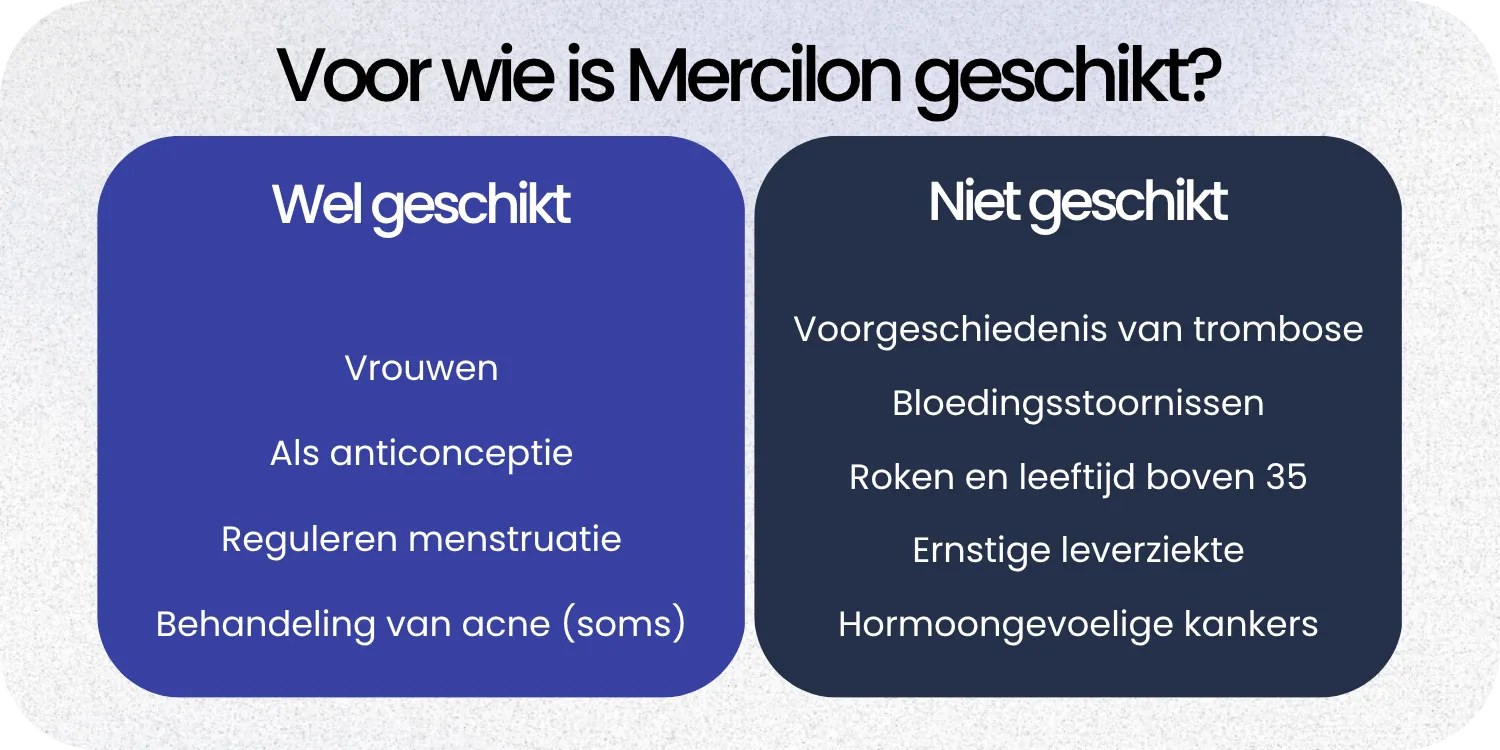 Voor wie is Mercilon geschikt?

Wel geschikt

Vrouwen

Als anticonceptie

Reguleren menstruatie

Behandeling van acne (soms)

Niet geschikt

Voorgeschiedenis van trombose

Bloedingsstoornissen

Roken en leeftijd boven 35

Ernstige leverziekte

Hormoongevoelige kankers